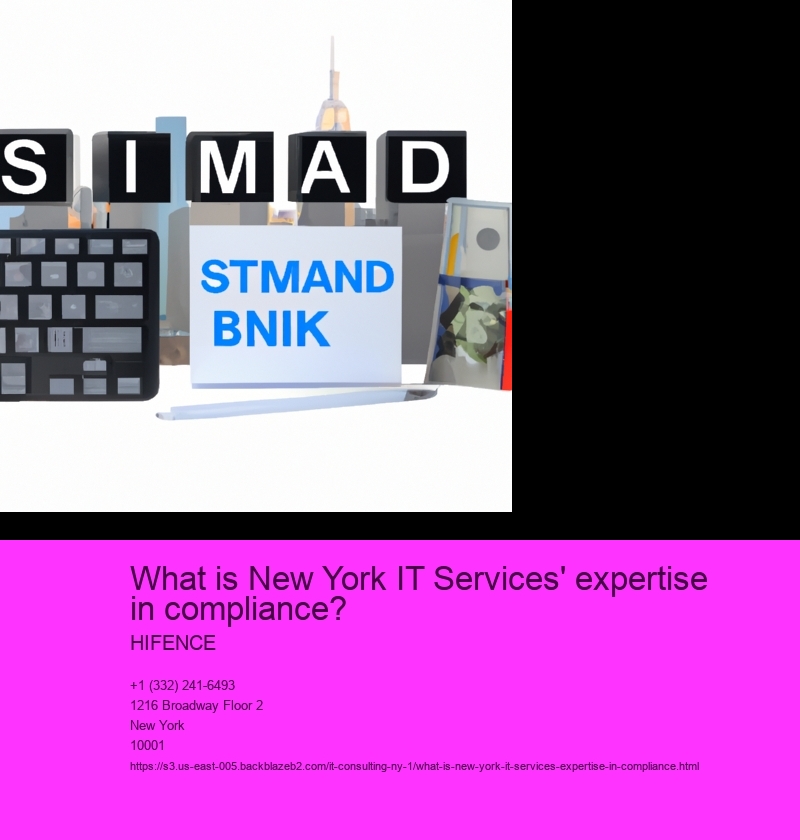 S I M A D

STMAND BNIK

What is New York IT Services' expertise in compliance?

HIFENCE

+1 (332) 241-6493
1216 Broadway Floor 2
New York
10001

https://s3.us-east-005.backblazeb2.com/it-consulting-ny-1/what-is-new-york-it-services-expertise-in-compliance.html